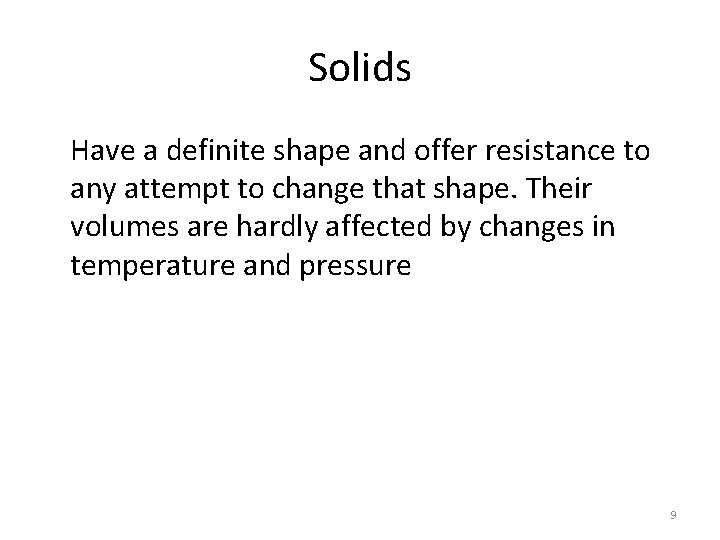 Solids

Have a definite shape and offer resistance to any attempt to change that shape. Their volumes are hardly affected by changes in temperature and pressure

9